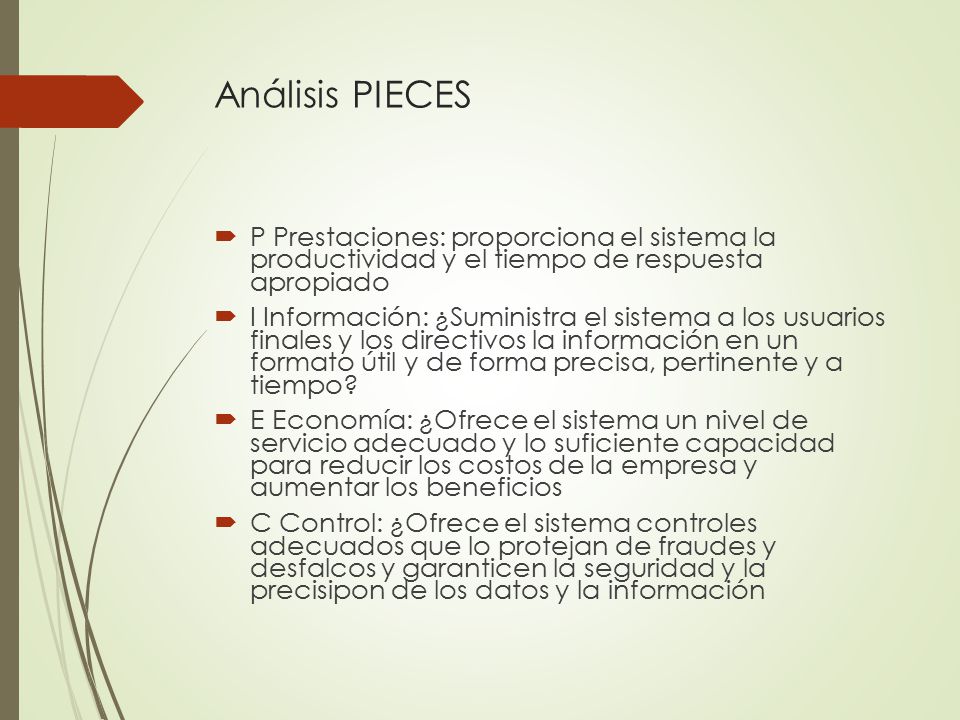 Análisis PIECES

P Prestaciones: proporciona el sistema la productividad y el tiempo de respuesta apropiado

I Información: ¿Suministra el sistema a los usuarios finales y los directivos la información en un formato útil y de forma precisa, pertinente y a tiempo?

E Economía: ¿Ofrece el sistema un nivel de servicio adecuado y lo suficiente capacidad para reducir los costos de la empresa y aumentar los beneficios

C Control: ¿Ofrece el sistema controles adecuados que lo protejan de fraudes y desfalcos y garanticen la seguridad y la precisipon de los datos y la información